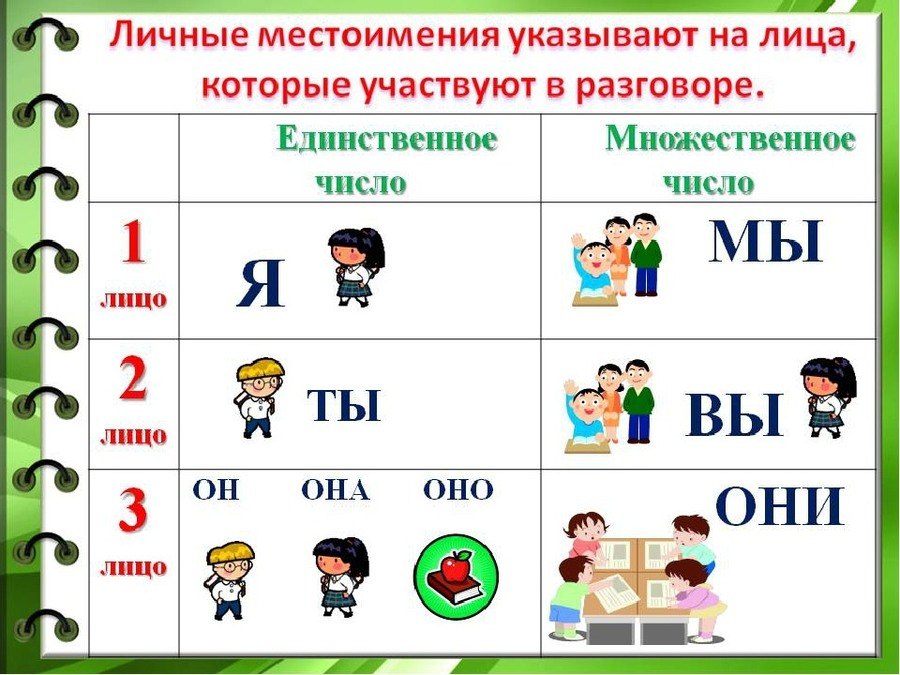 Личные местоимения указывают на лица, которые участвуют в разговоре.

| | Единственное число | Множественное число |
|---|---|---|
| 1 лицо | Я | МЫ |
| 2 лицо | ТЫ | ВЫ |
| 3 лицо | ОН ОНА ОНО | ОНИ |